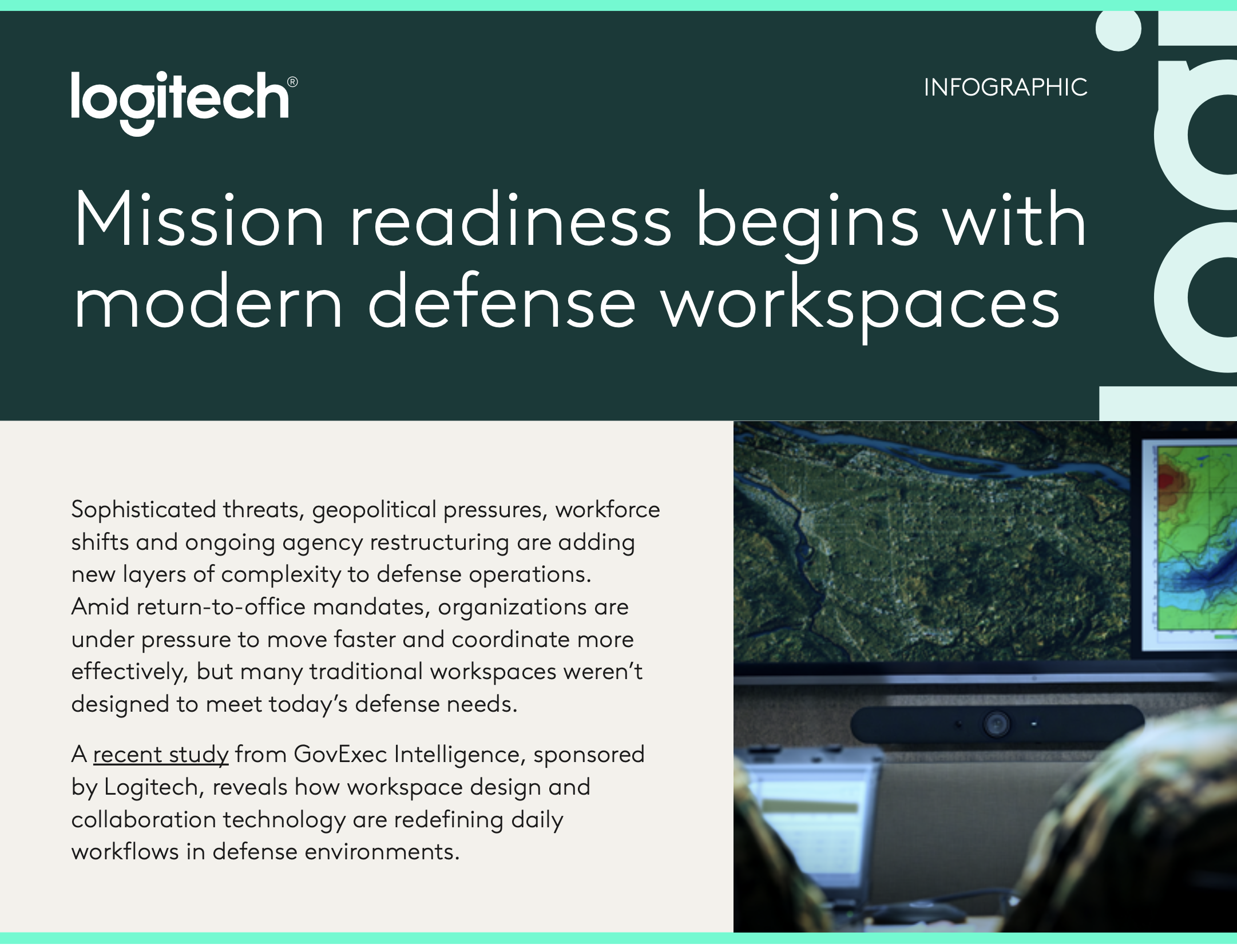 logitech®

INFOGRAPHIC

logi

Mission readiness begins with modern defense workspaces

Sophisticated threats, geopolitical pressures, workforce shifts and ongoing agency restructuring are adding new layers of complexity to defense operations. Amid return-to-office mandates, organizations are under pressure to move faster and coordinate more effectively, but many traditional workspaces weren't designed to meet today's defense needs.

A recent study from GovExec Intelligence, sponsored by Logitech, reveals how workspace design and collaboration technology are redefining daily workflows in defense environments.